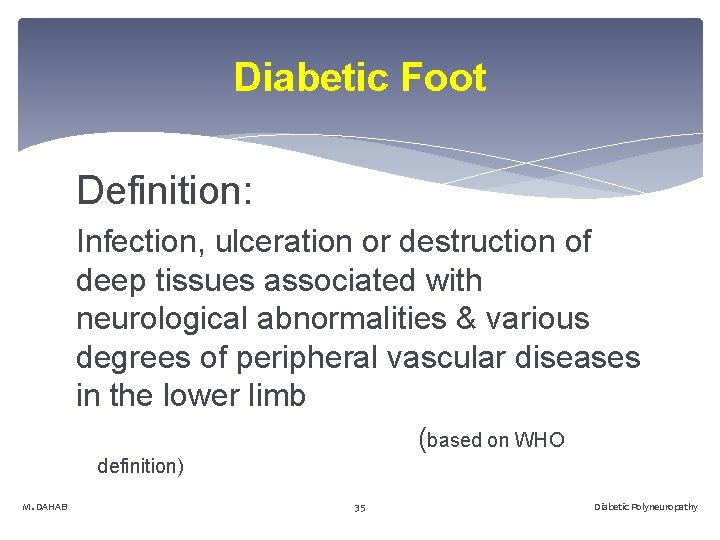 Diabetic Foot

Definition:

Infection, ulceration or destruction of deep tissues associated with neurological abnormalities & various degrees of peripheral vascular diseases in the lower limb

(based on WHO definition)

M. DAHAB

35

Diabetic Polyneuropathy